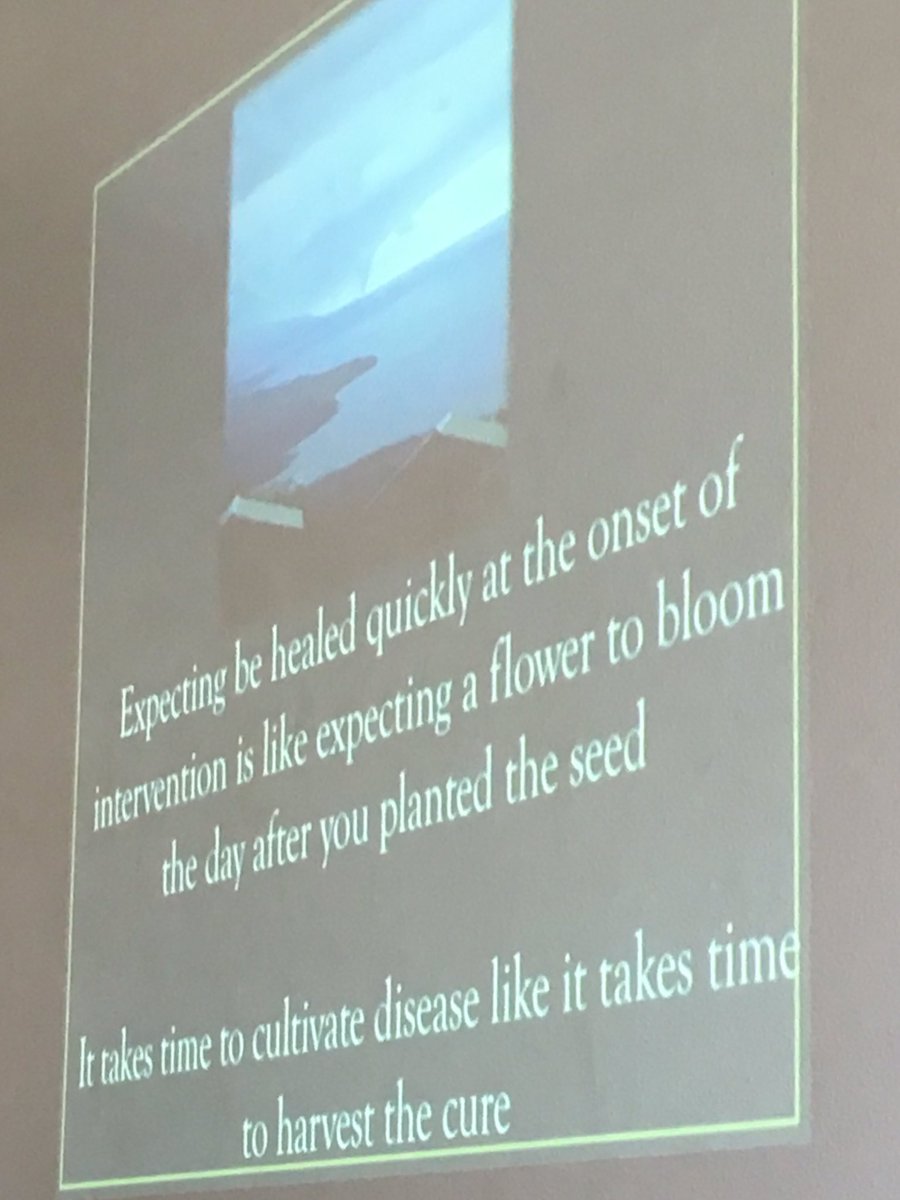 Expecting be healed quickly at the onset of intervention is like expecting a flower to bloom the day after you planted the seed

It takes time to cultivate disease like it takes time to harvest the cure